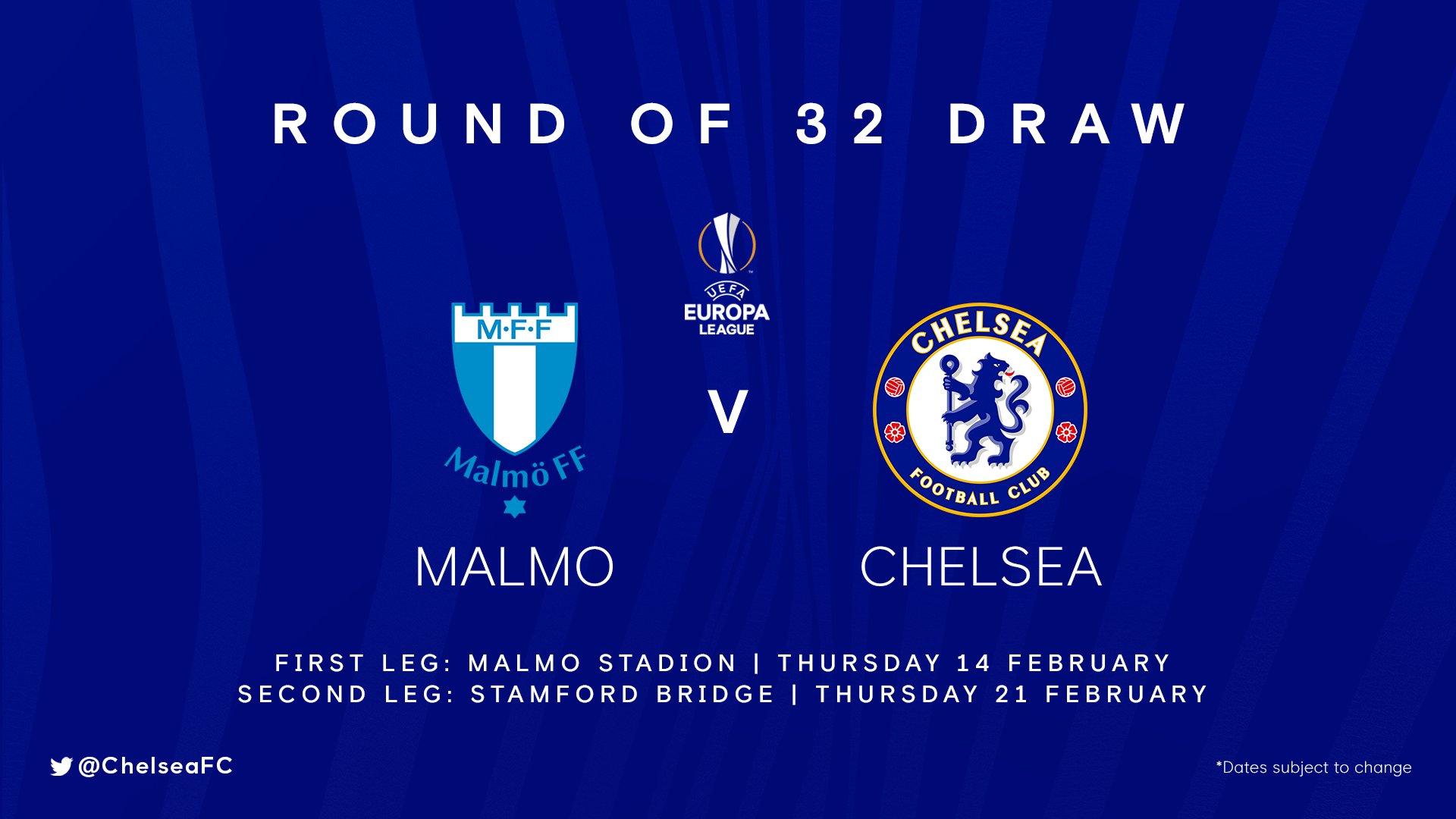 ROUND OF 32 DRAW

UEFA EUROPA LEAGUE

M·F·F
Malmö FF

V

CHELSEA FOOTBALL CLUB

MALMO

CHELSEA

FIRST LEG: MALMO STADION | THURSDAY 14 FEBRUARY
SECOND LEG: STAMFORD BRIDGE | THURSDAY 21 FEBRUARY

@ChelseaFC

*Dates subject to change